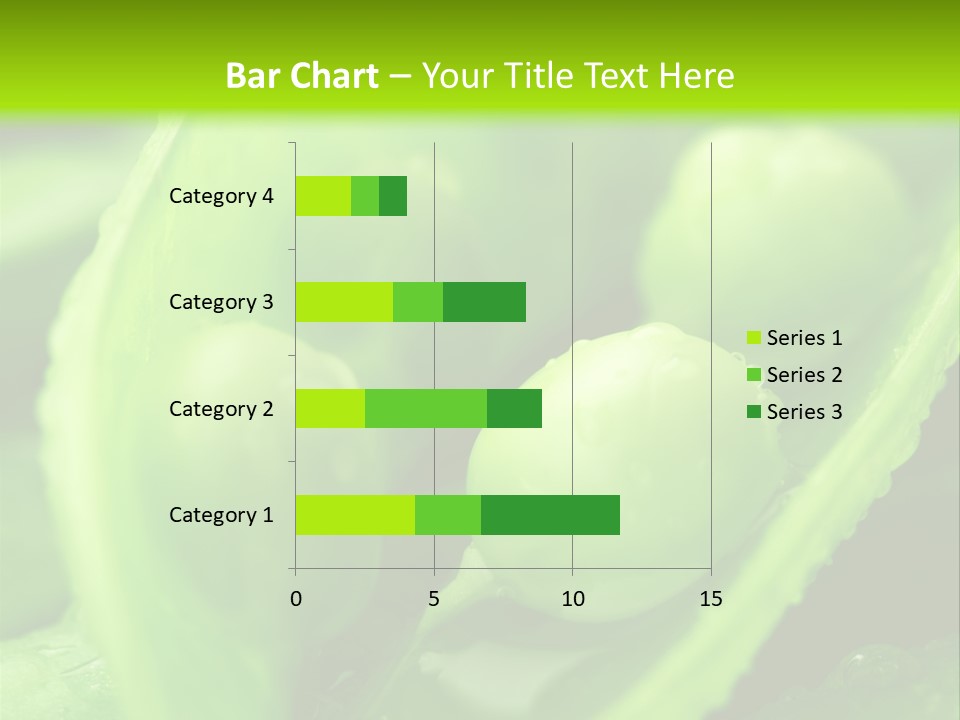 Bar Chart – Your Title Text Here

Category 4
Category 3
Category 2
Category 1

0
5
10
15

Series 1
Series 2
Series 3